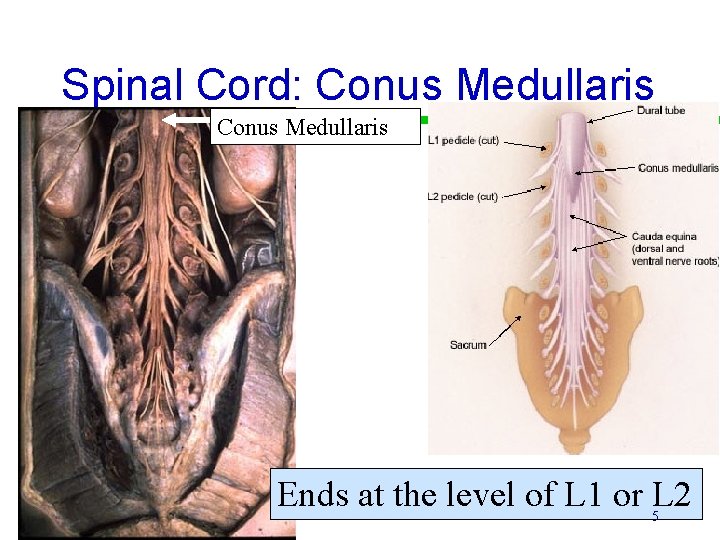 Spinal Cord: Conus Medullaris

Conus Medullaris

Dural tube

L1 pedicle (cut)

Conus medullaris

L2 pedicle (cut)

Cauda equina (dorsal and ventral nerve roots)

Sacrum

Ends at the level of L1 or L2

5